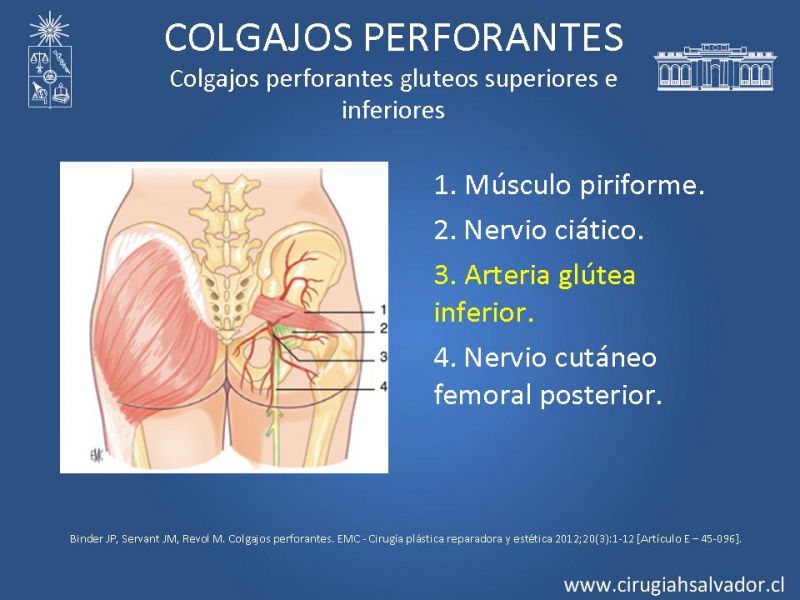 COLGAJOS PERFORANTES
Colgajos perforantes gluteos superiores e inferiores

1
2
3
4
EMC

1. Músculo piriforme.
2. Nervio ciático.
3. Arteria glútea inferior.
4. Nervio cutáneo femoral posterior.

Binder JP, Servant JM, Revol M. Colgajos perforantes. EMC - Cirugía plástica reparadora y estética 2012;20(3):1-12 [Artículo E – 45-096].

www.cirugiahsalvador.cl